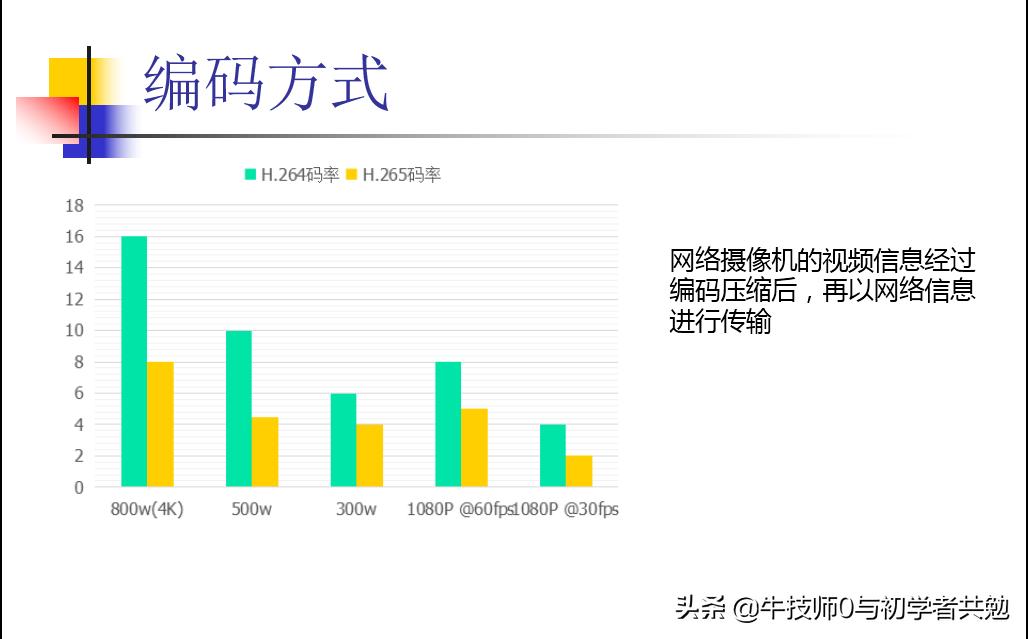 编码方式

H.264码率 H.265码率

18
16
14
12
10
8
6
4
2
0

800w(4K) 500w 300w 1080P @60fps 1080P @30fps

网络摄像机的视频信息经过编码压缩后，再以网络信息进行传输

头条 @牛技师0与初学者共勉